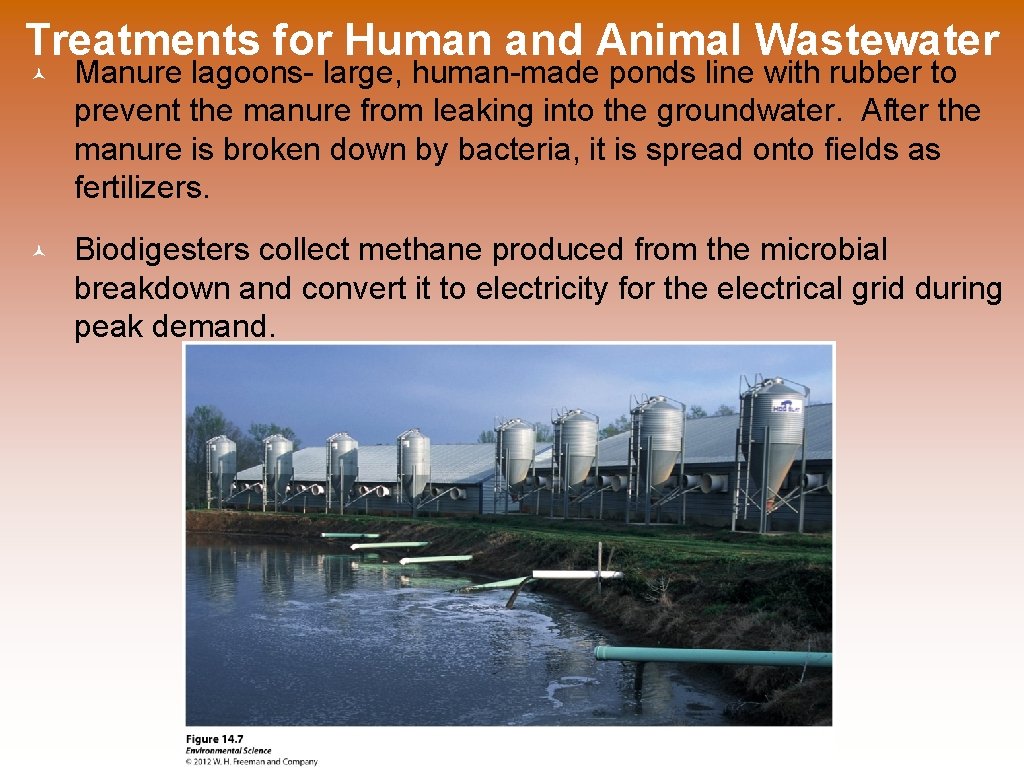 Treatments for Human and Animal Wastewater

Manure lagoons- large, human-made ponds line with rubber to prevent the manure from leaking into the groundwater. After the manure is broken down by bacteria, it is spread onto fields as fertilizers.

Biodigesters collect methane produced from the microbial breakdown and convert it to electricity for the electrical grid during peak demand.

Figure 14.7
Environmental Science
© 2012 W. H. Freeman and Company